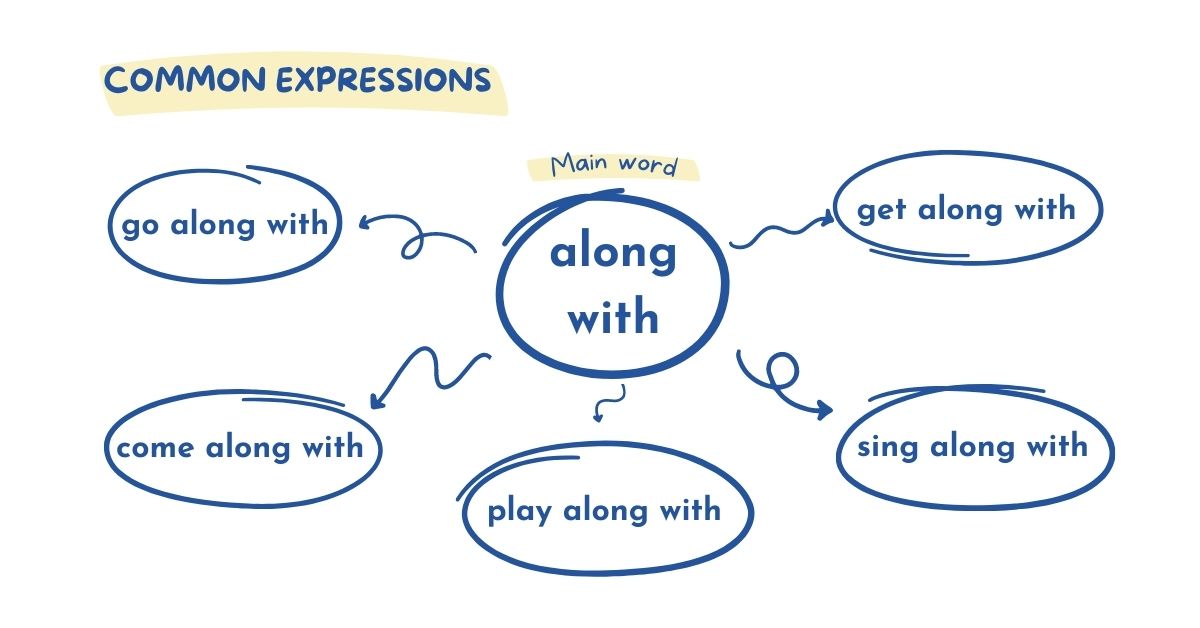 COMMON EXPRESSIONS

Main word

along with

go along with

get along with

come along with

play along with

sing along with